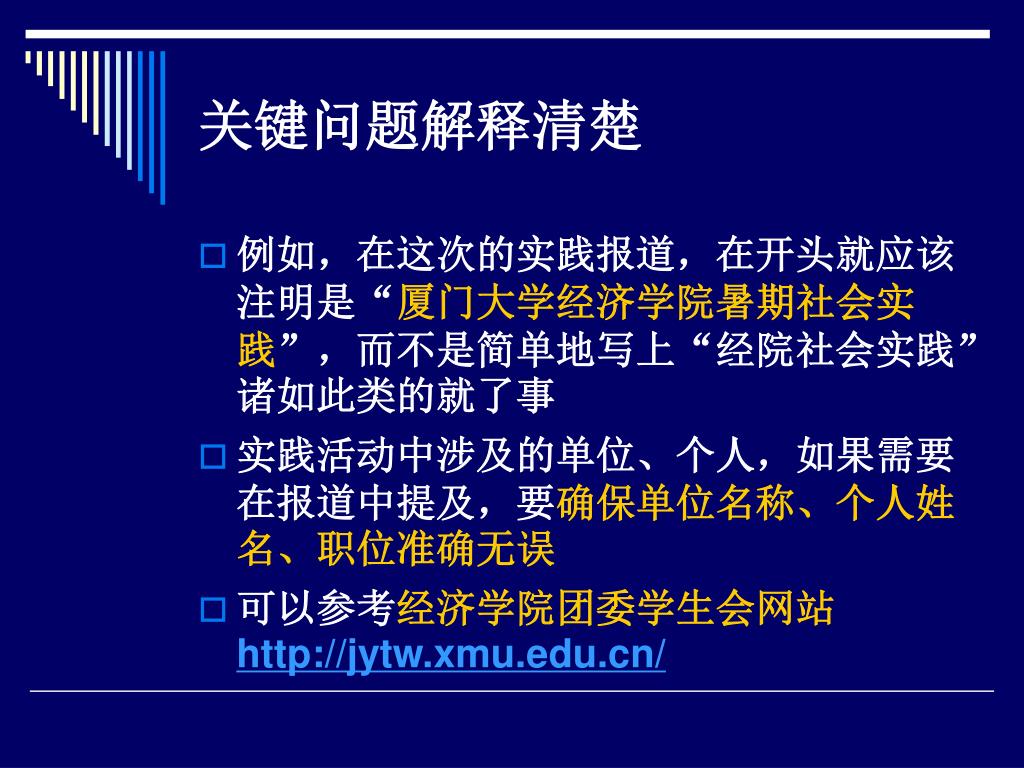 关键问题解释清楚

例如，在这次的实践报道，在开头就应该注明是“厦门大学经济学院暑期社会实践”，而不是简单地写上“经院社会实践”诸如此类的就了事

实践活动中涉及的单位、个人，如果需要在报道中提及，要确保单位名称、个人姓名、职位准确无误

可以参考经济学院团委学生会网站 http://jytw.xmu.edu.cn/